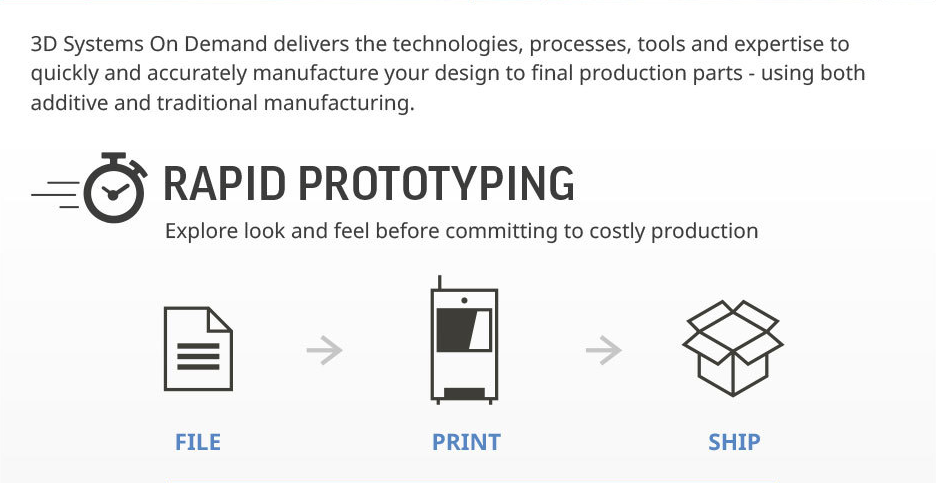 3D Systems On Demand delivers the technologies, processes, tools and expertise to quickly and accurately manufacture your design to final production parts - using both additive and traditional manufacturing.

RAPID PROTOTYPING

Explore look and feel before committing to costly production

FILE

PRINT

SHIP